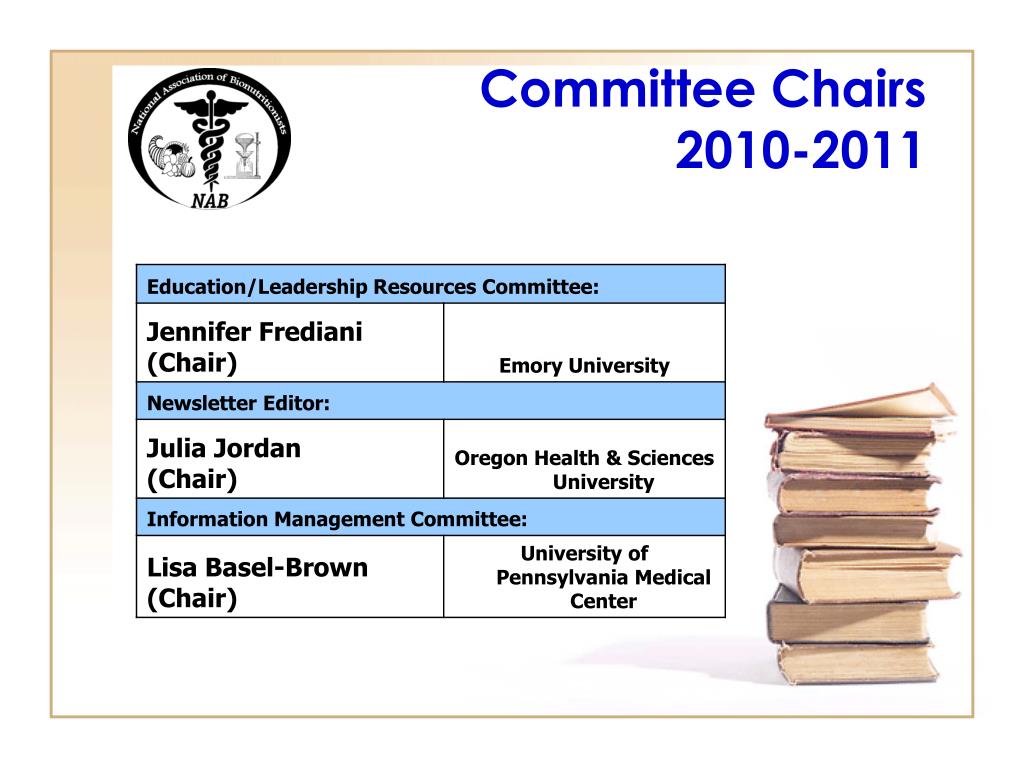 National Association of Bionutritionists
NAB

Committee Chairs
2010-2011

| Education/Leadership Resources Committee: | |
|---|---|
| Jennifer Frediani (Chair) | Emory University |
| Newsletter Editor: | |
| Julia Jordan (Chair) | Oregon Health & Sciences University |
| Information Management Committee: | |
| Lisa Basel-Brown (Chair) | University of Pennsylvania Medical Center |